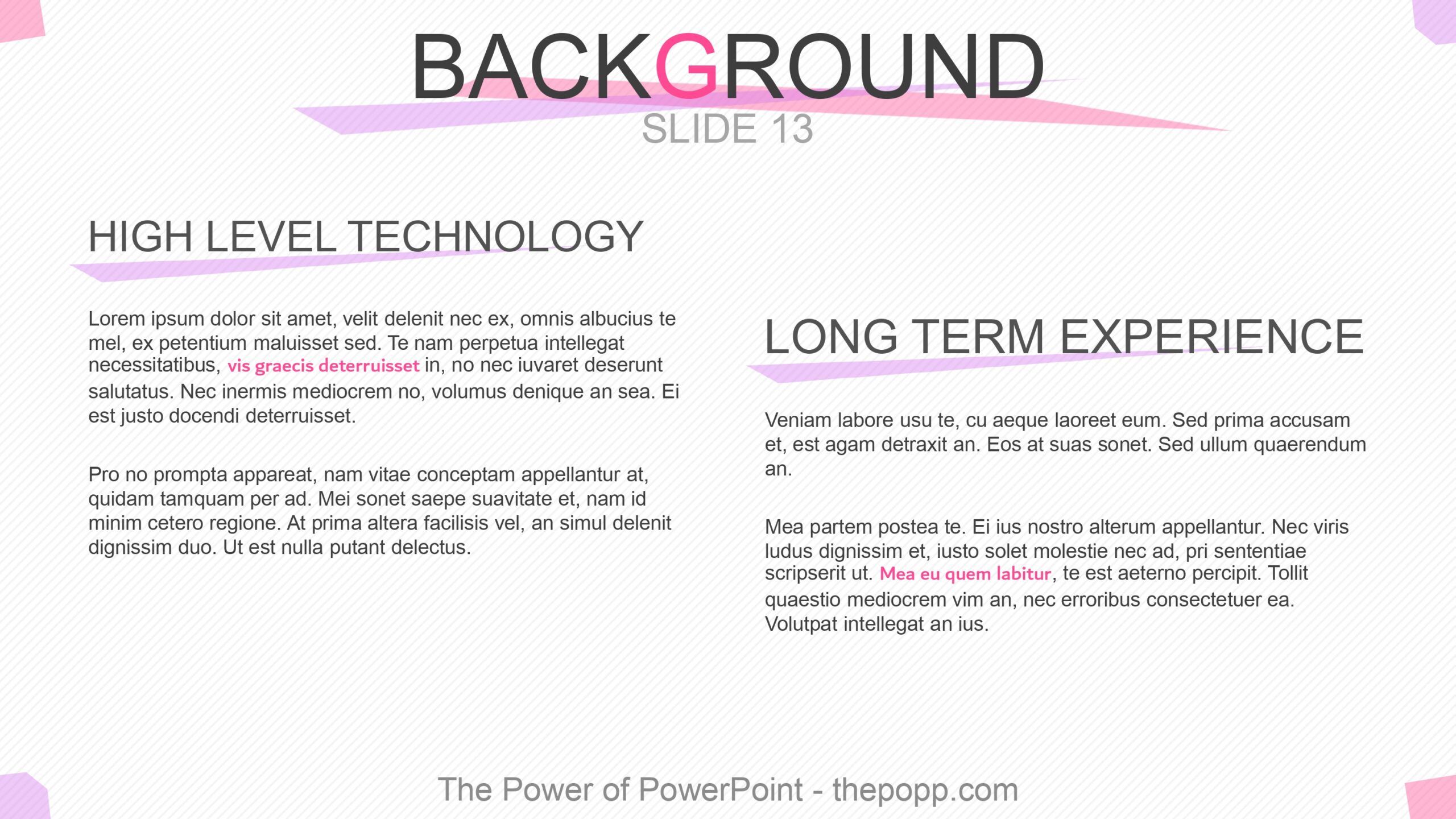 BACKGROUND
SLIDE 13

HIGH LEVEL TECHNOLOGY

Lorem ipsum dolor sit amet, velit delenit nec ex, omnis albucius te mel, ex petentium maluisset sed. Te nam perpetua intellegat necessitatibus, vis graecis deterruisset in, no nec iuvaret deserunt salutatus. Nec inermis mediocrem no, volumus denique an sea. Ei est justo docendi deterruisset.

Pro no prompta appareat, nam vitae conceptam appellantur at, quidam tamquam per ad. Mei sonet saepe suavitate et, nam id minim cetero regione. At prima altera facilisis vel, an simul delenit dignissim duo. Ut est nulla putant delectus.

LONG TERM EXPERIENCE

Veniam labore usu te, cu aeque laoreet eum. Sed prima accusam et, est agam detraxit an. Eos at suas sonet. Sed ullum quaerendum an.

Mea partem postea te. Ei ius nostro alterum appellantur. Nec viris ludus dignissim et, iusto solet molestie nec ad, pri sententiae scripserit ut. Mea eu quem labitur, te est aeterno percipit. Tollit quaestio mediocrem vim an, nec erroribus consectetuer ea. Volutpat intellegat an ius.

The Power of PowerPoint - thepopp.com